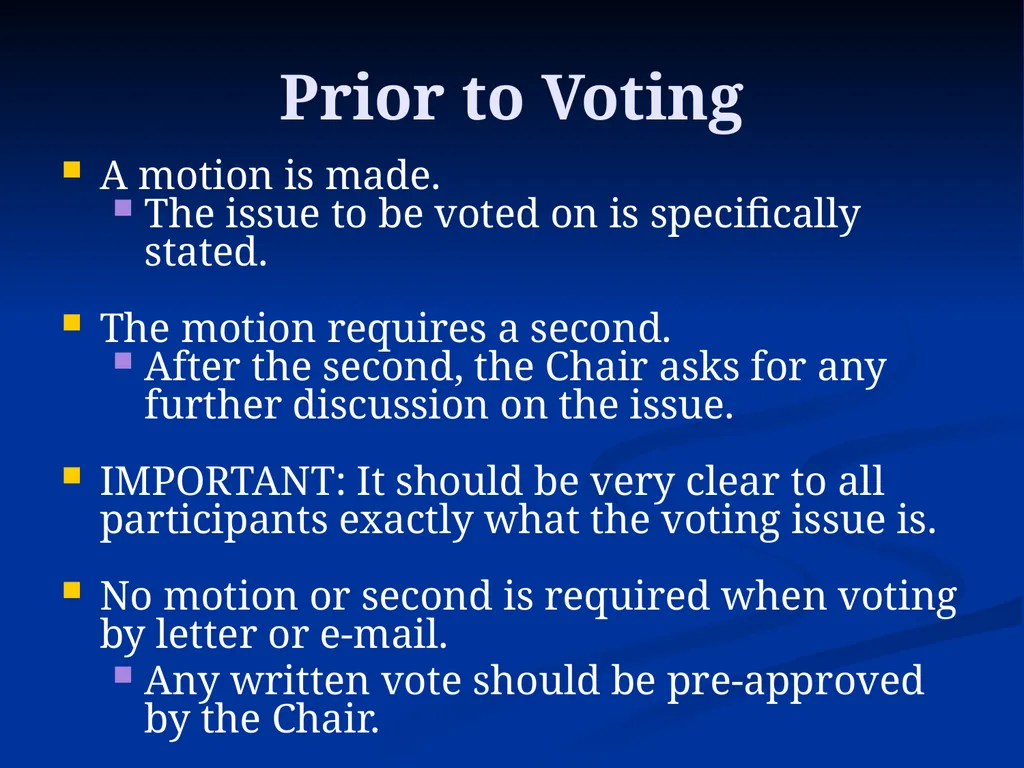 Prior to Voting

A motion is made.
The issue to be voted on is specifically stated.

The motion requires a second.
After the second, the Chair asks for any further discussion on the issue.

IMPORTANT: It should be very clear to all participants exactly what the voting issue is.

No motion or second is required when voting by letter or e-mail.
Any written vote should be pre-approved by the Chair.